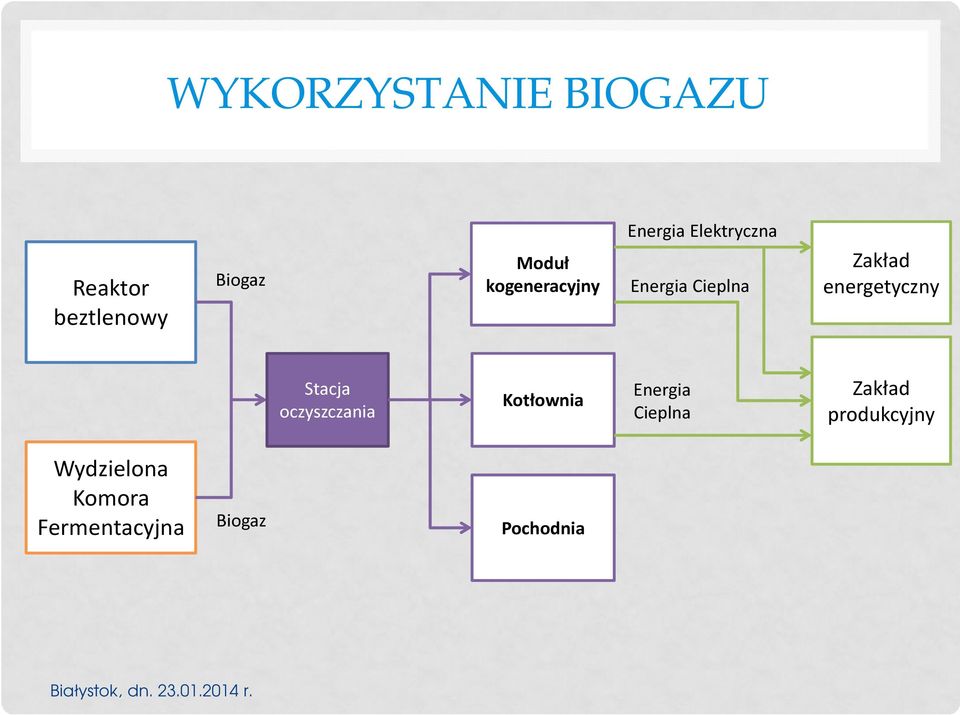 WYKORZYSTANIE BIOGAZU

Reaktor beztlenowy

Biogaz

Wydzielona Komora Fermentacyjna

Biogaz

Stacja oczyszczania

Moduł kogeneracyjny

Kotłownia

Pochodnia

Energia Elektryczna

Energia Cieplna

Energia Cieplna

Zakład energetyczny

Zakład produkcyjny

Białystok, dn. 23.01.2014 r.